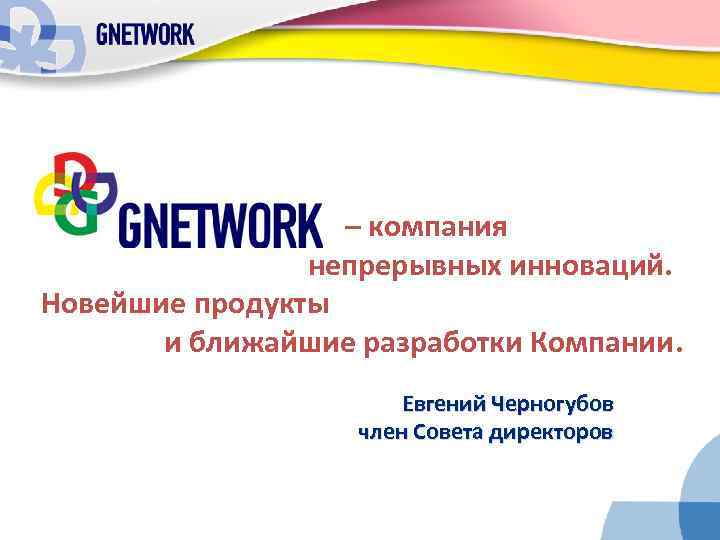 GNETWORK

GNETWORK – компания непрерывных инноваций. Новейшие продукты и ближайшие разработки Компании.

Евгений Черногубов
член Совета директоров